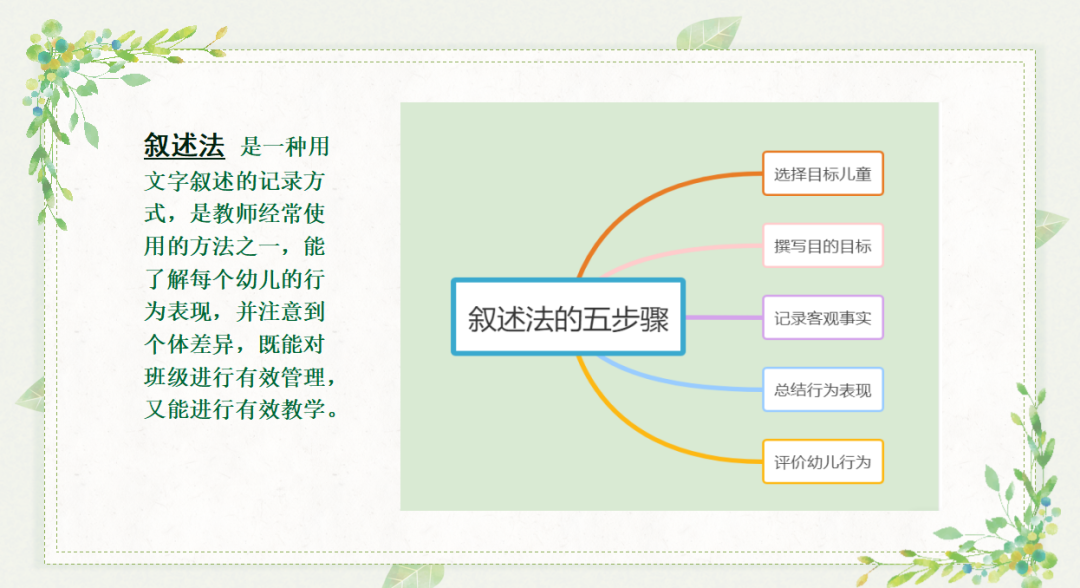 叙述法 是一种用文字叙述的记录方式，是教师经常使用的方法之一，能了解每个幼儿的行为表现，并注意到个体差异，既能对班级进行有效管理，又能进行有效教学。

叙述法的五步骤

选择目标儿童

撰写目的目标

记录客观事实

总结行为表现

评价幼儿行为